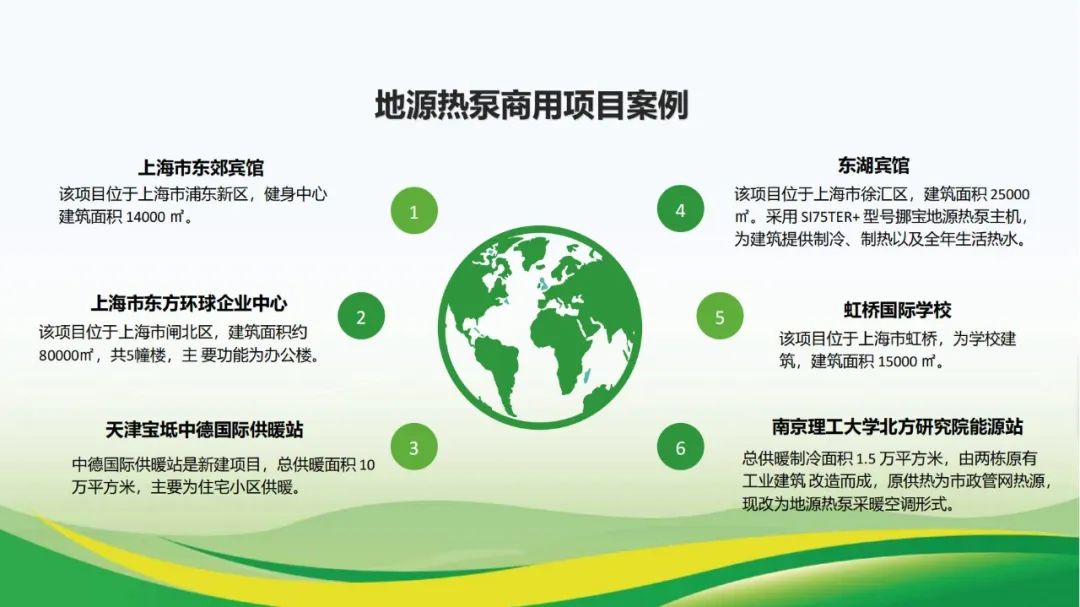 地源热泵商用项目案例

上海市东郊宾馆

该项目位于上海市浦东新区，健身中心建筑面积 14000 ㎡。

1

上海市东方环球企业中心

该项目位于上海市闸北区，建筑面积约80000㎡，共5幢楼，主 要功能为办公楼。

2

天津宝坻中德国际供暖站

中德国际供暖站是新建项目，总供暖面积 10 万平方米，主要为住宅小区供暖。

3

东湖宾馆

该项目位于上海市徐汇区，建筑面积 25000 ㎡。采用 SI75TER+ 型号挪宝地源热泵主机，为建筑提供制冷、制热以及全年生活热水。

4

虹桥国际学校

该项目位于上海市虹桥，为学校建筑，建筑面积 15000 ㎡。

5

南京理工大学北方研究院能源站

总供暖制冷面积 1.5 万平方米，由两栋原有工业建筑 改造而成，原供热为市政管网热源，现改为地源热泵采暖空调形式。

6